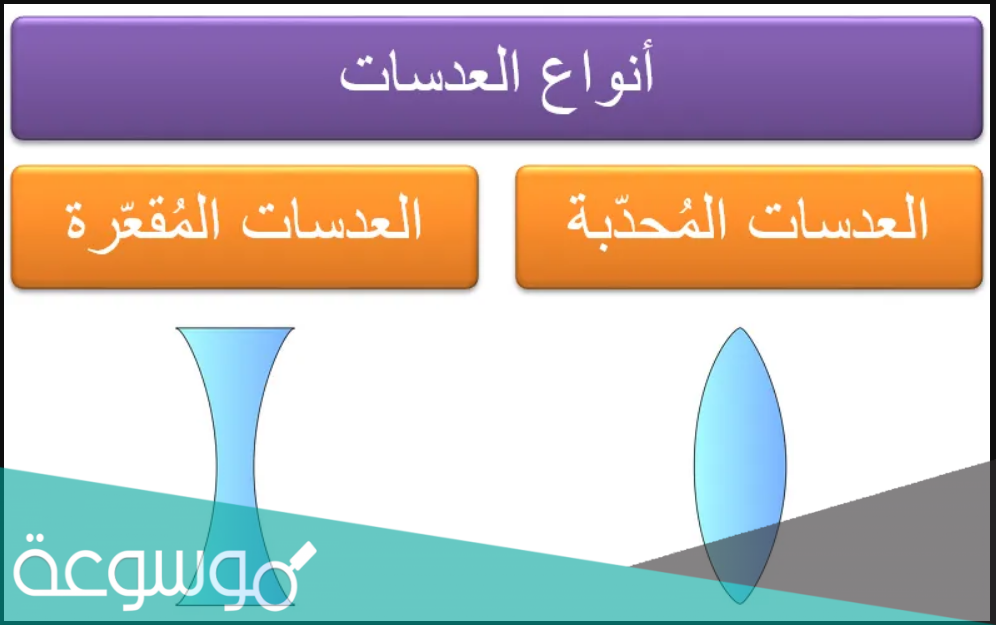 أنواع العدسات

العدسات المُحدّبة

العدسات المُقعّرة

موسوعة